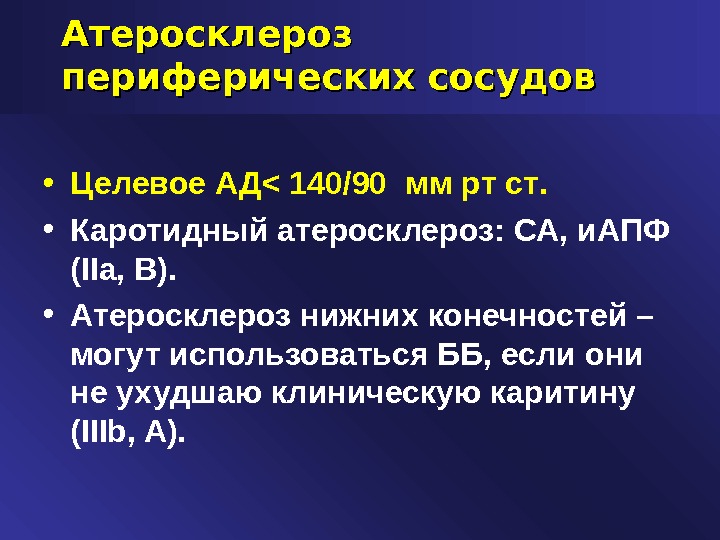 Атеросклероз периферических сосудов

• Целевое АД< 140/90 мм рт ст.
• Каротидный атеросклероз: СА, иАПФ (IIa, B).
• Атеросклероз нижних конечностей – могут использоваться ББ, если они не ухудшаю клиническую каритину (IIIb, A).